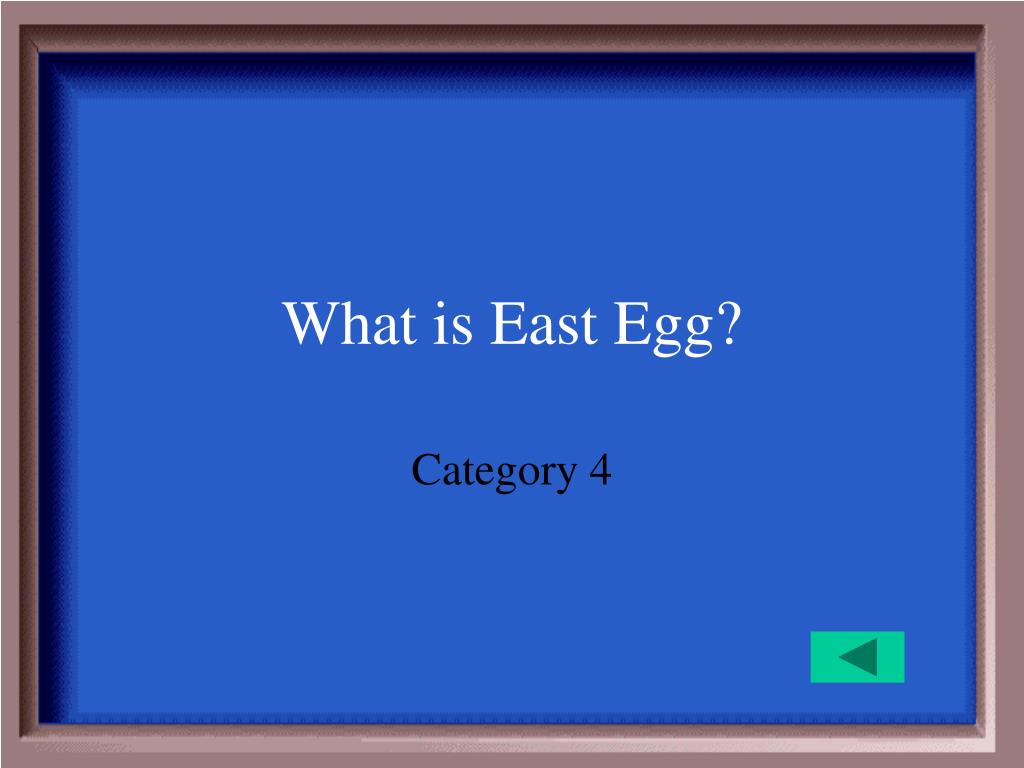 What is East Egg?

Category 4